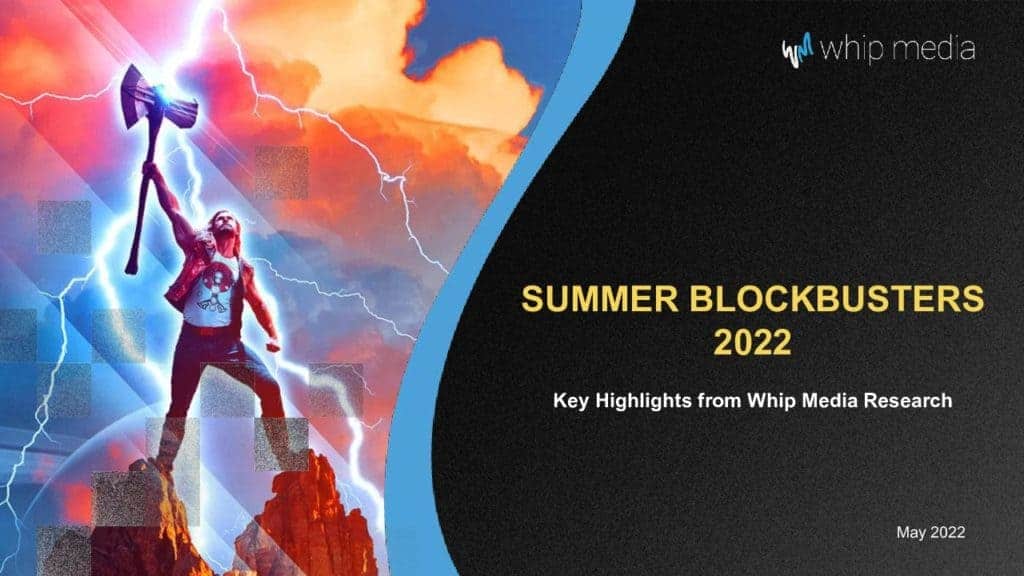 whip media

SUMMER BLOCKBUSTERS 2022

Key Highlights from Whip Media Research

May 2022